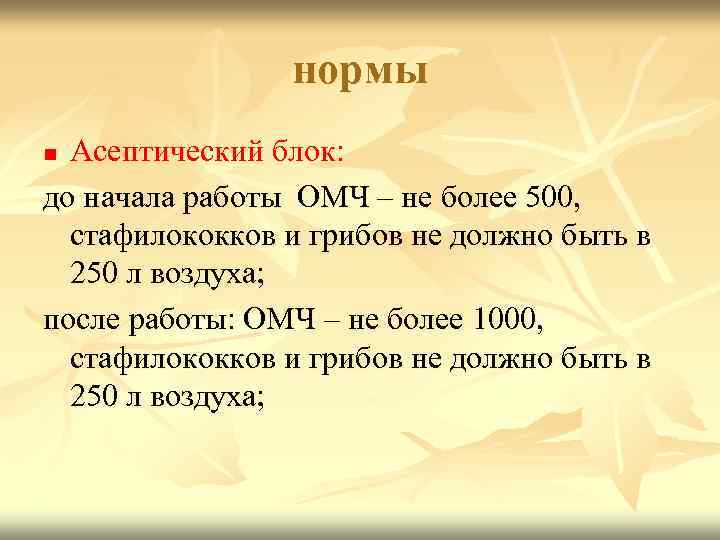 нормы

Асептический блок:

до начала работы  ОМЧ – не более 500, стафилококков и грибов не должно быть в 250 л воздуха;

после работы: ОМЧ – не более 1000, стафилококков и грибов не должно быть в 250 л воздуха;